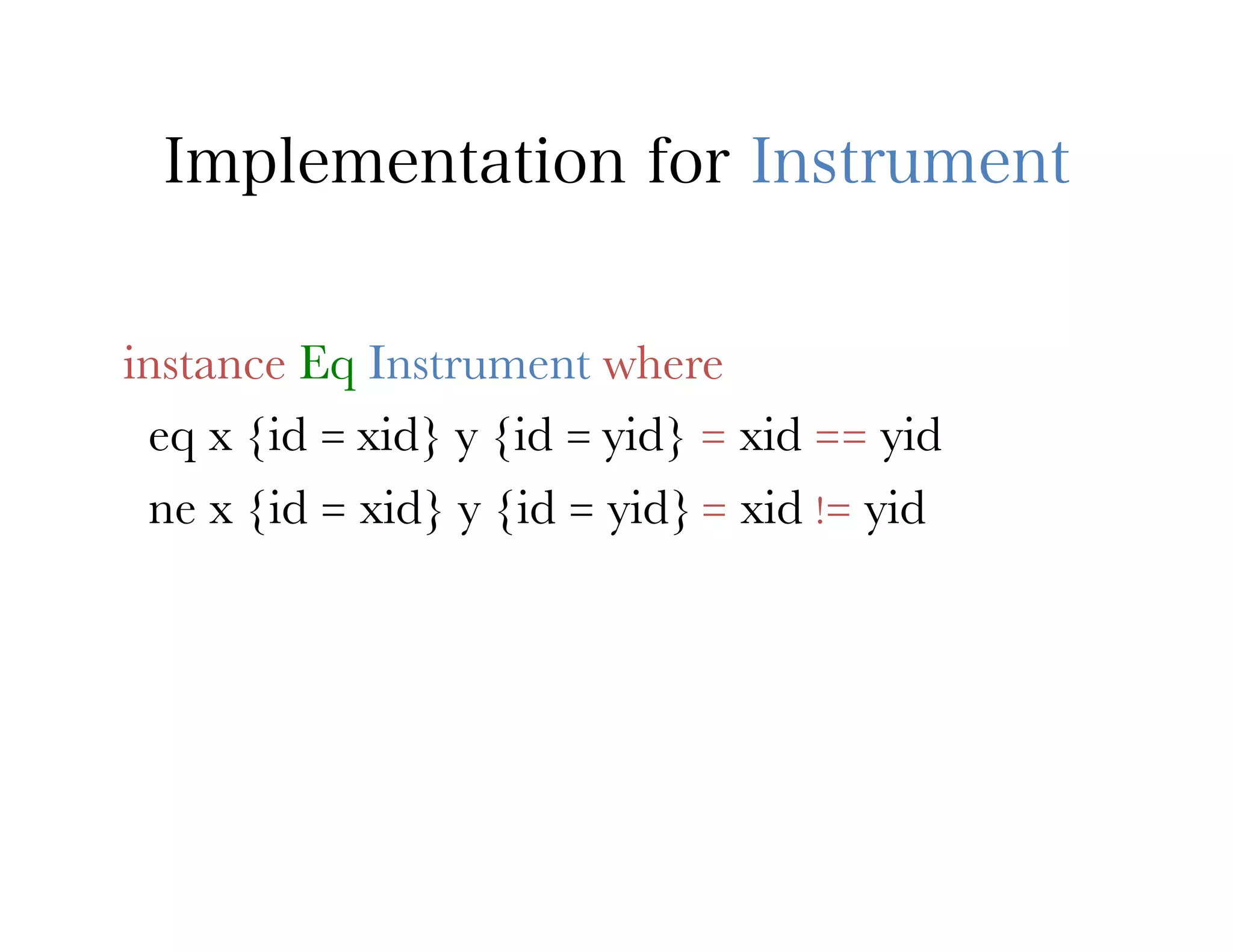 Implementation for Instrument

instance Eq Instrument where
eq x {id = xid} y {id = yid} = xid == yid
ne x {id = xid} y {id = yid} = xid != yid